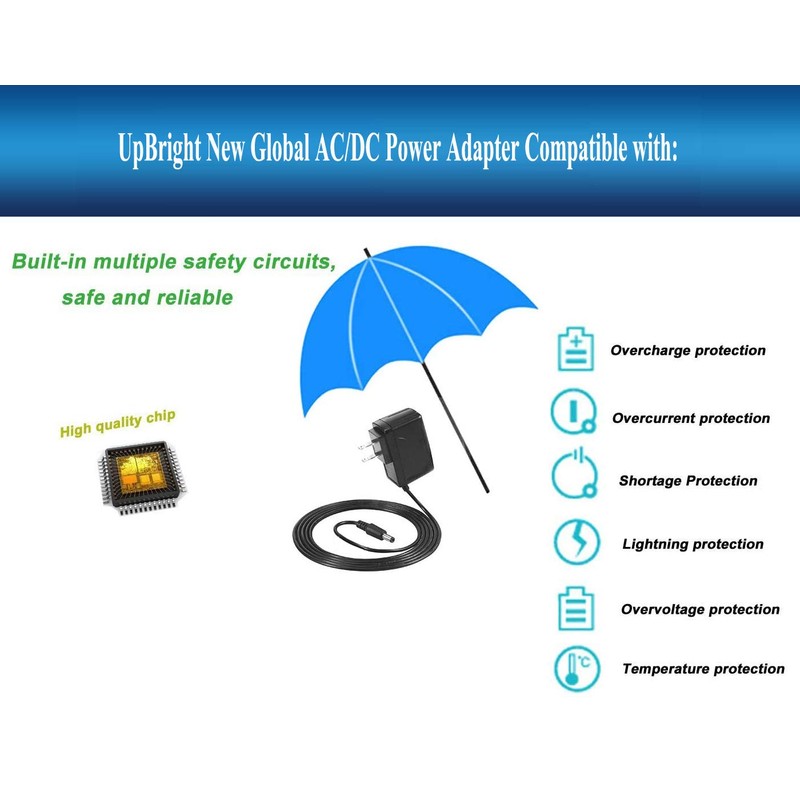 UpBright New Global AC/DC Power Adapter Compatible with:

Built-in multiple safety circuits, safe and reliable

High quality chip

Overcharge protection

Overcurrent protection

Shortage Protection

Lightning protection

Overvoltage protection

°C

Temperature protection